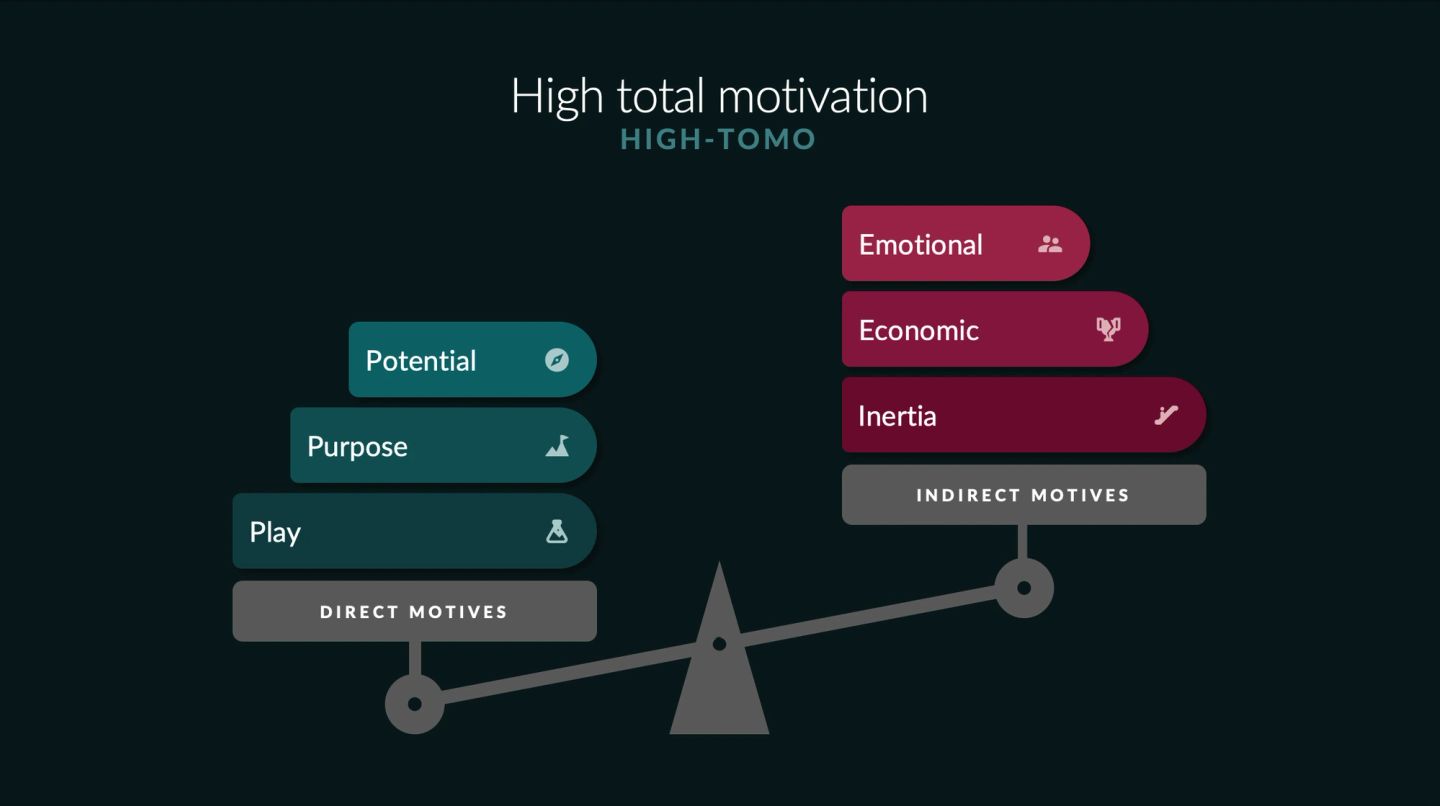 High total motivation
HIGH-TOMO

Potential
Purpose
Play
DIRECT MOTIVES

Emotional
Economic
Inertia
INDIRECT MOTIVES